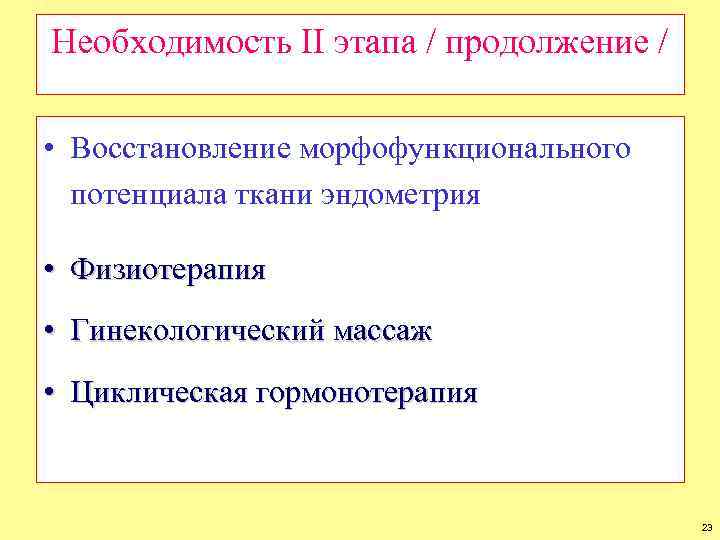 Необходимость II этапа / продолжение /

• Восстановление морфофункционального потенциала ткани эндометрия

• Физиотерапия

• Гинекологический массаж

• Циклическая гормонотерапия

23